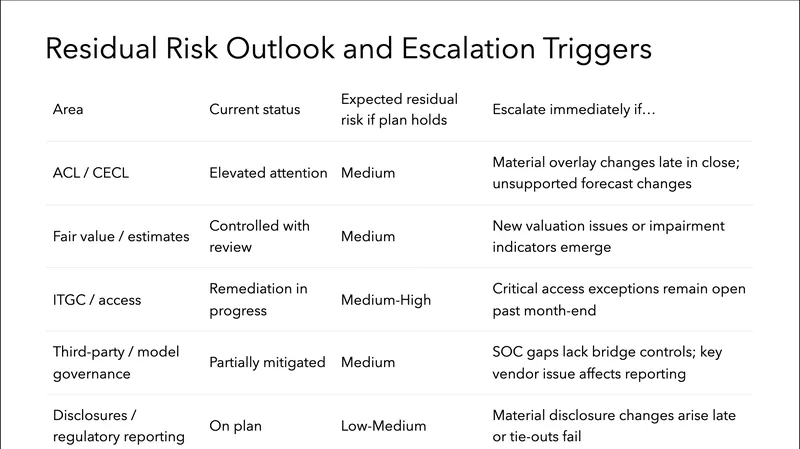 Residual Risk Outlook and Escalation Triggers

| Area | Current status | Expected residual risk if plan holds | Escalate immediately if… |
|---|---|---|---|
| ACL / CECL | Elevated attention | Medium | Material overlay changes late in close; unsupported forecast changes |
| Fair value / estimates | Controlled with review | Medium | New valuation issues or impairment indicators emerge |
| ITGC / access | Remediation in progress | Medium-High | Critical access exceptions remain open past month-end |
| Third-party / model governance | Partially mitigated | Medium | SOC gaps lack bridge controls; key vendor issue affects reporting |
| Disclosures / regulatory reporting | On plan | Low-Medium | Material disclosure changes arise late or tie-outs fail |